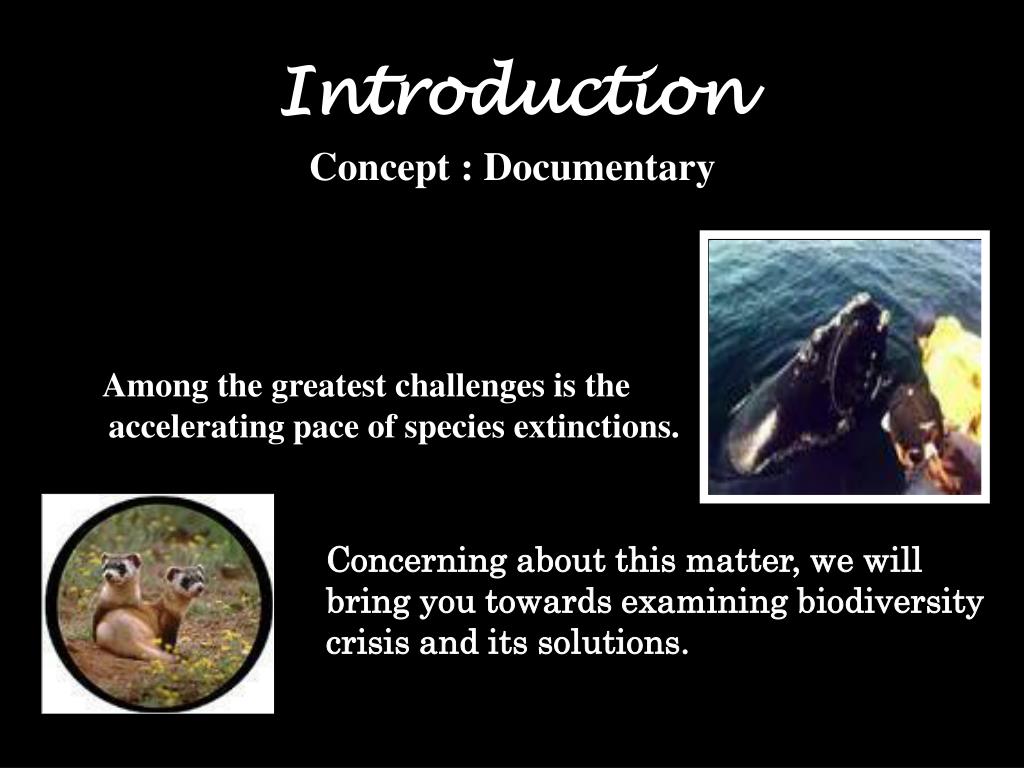 Introduction

Concept : Documentary

Among the greatest challenges is the accelerating pace of species extinctions.

Concerning about this matter, we will bring you towards examining biodiversity crisis and its solutions.